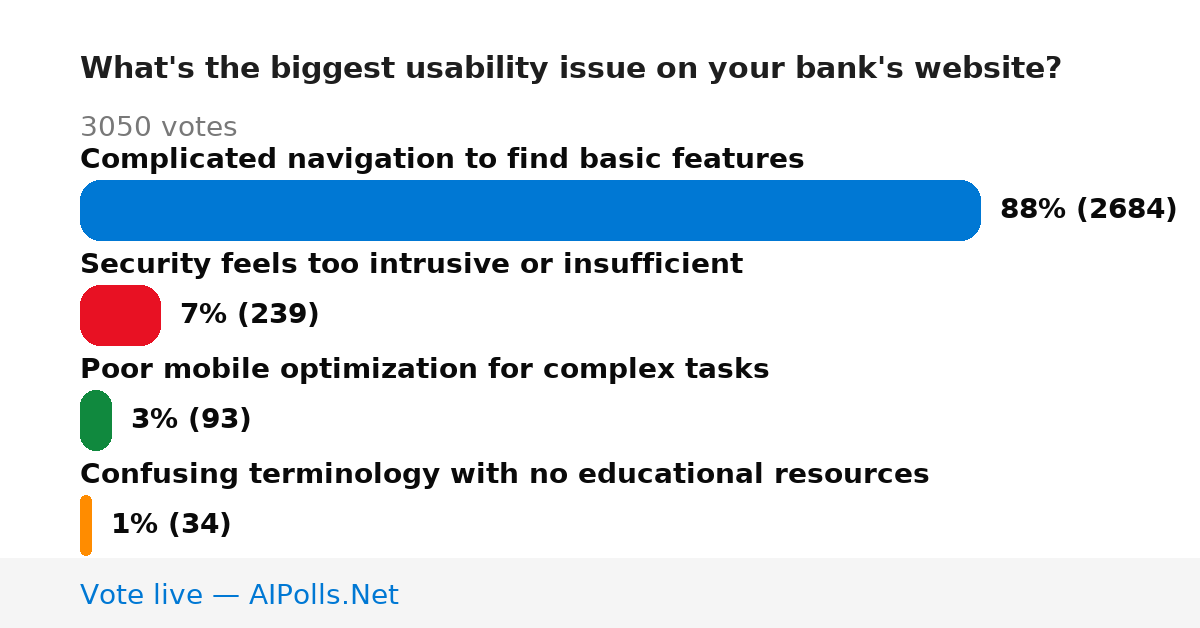 What's the biggest usability issue on your bank's website?

3050 votes

Complicated navigation to find basic features

88% (2684)

Security feels too intrusive or insufficient

7% (239)

Poor mobile optimization for complex tasks

3% (93)

Confusing terminology with no educational resources

1% (34)

Vote live — AIPolls.Net